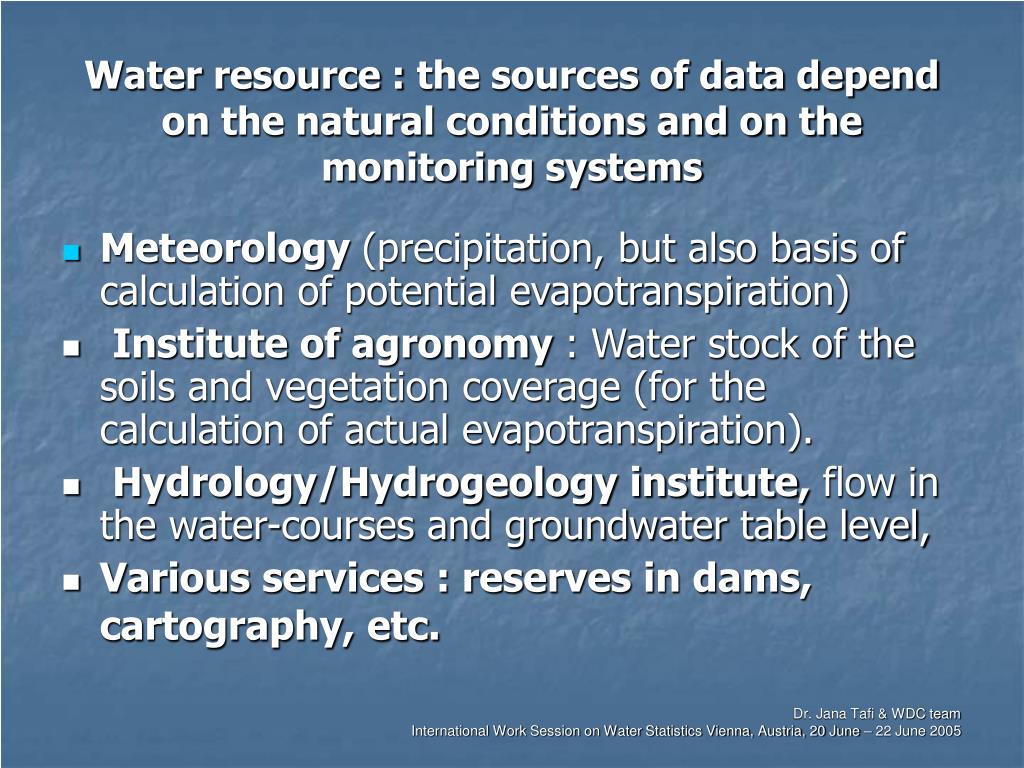 Water resource : the sources of data depend on the natural conditions and on the monitoring systems

Meteorology (precipitation, but also basis of calculation of potential evapotranspiration)

Institute of agronomy : Water stock of the soils and vegetation coverage (for the calculation of actual evapotranspiration).

Hydrology/Hydrogeology institute, flow in the water-courses and groundwater table level,

Various services : reserves in dams, cartography, etc.

Dr. Jana Tafi & WDC team
International Work Session on Water Statistics Vienna, Austria, 20 June – 22 June 2005